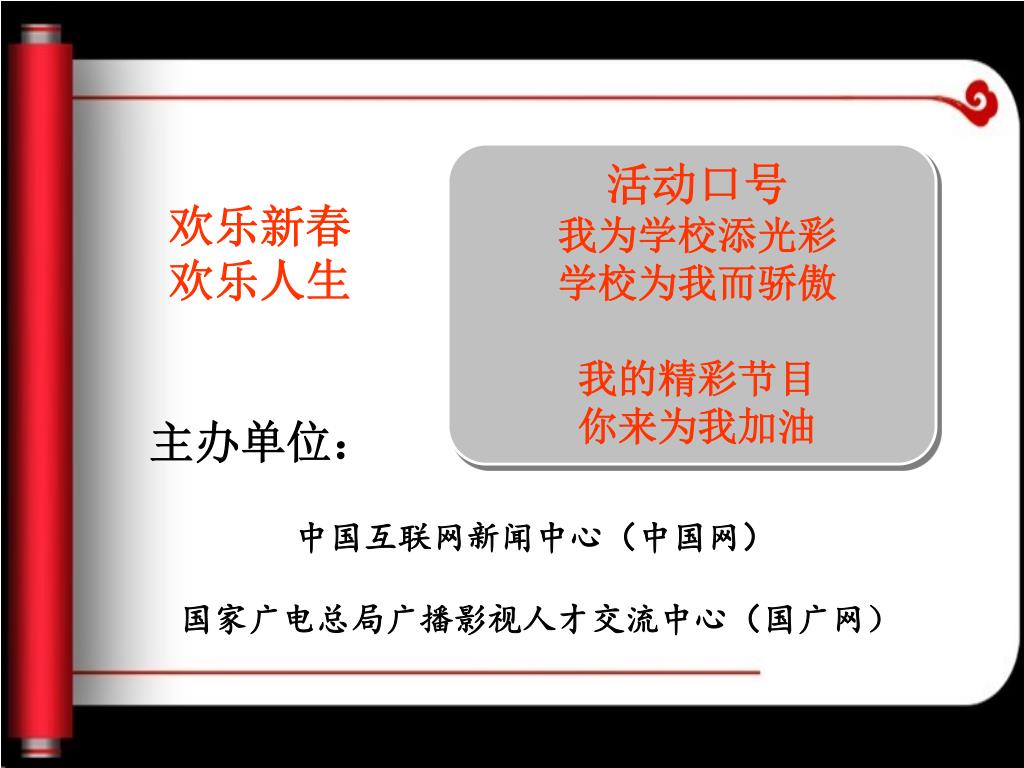 欢乐新春
欢乐人生

活动口号
我为学校添光彩
学校为我而骄傲

我的精彩节目
你来为我加油

主办单位：

中国互联网新闻中心（中国网）

国家广电总局广播影视人才交流中心（国广网）